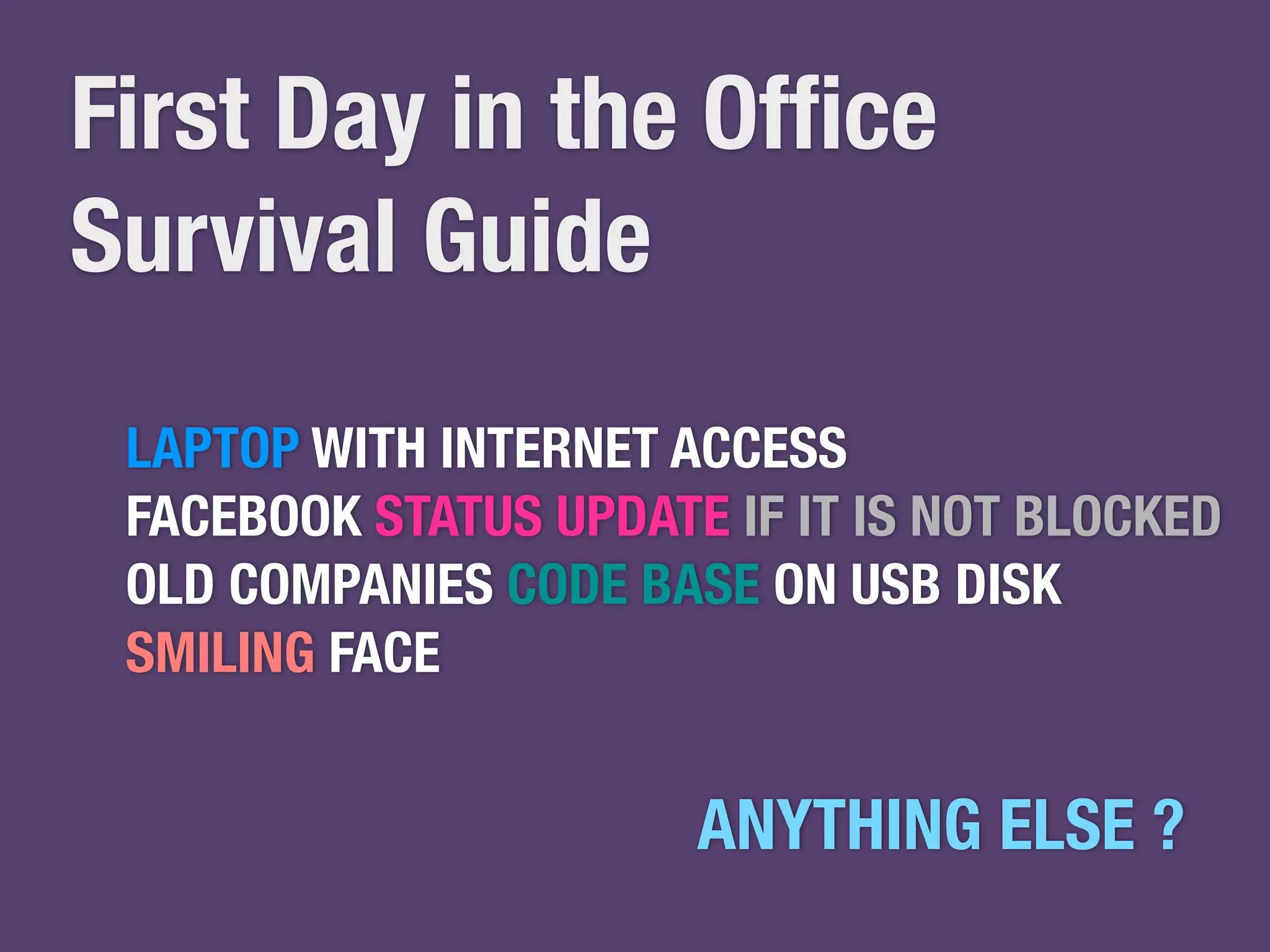 First Day in the Office
Survival Guide

LAPTOP WITH INTERNET ACCESS
FACEBOOK STATUS UPDATE IF IT IS NOT BLOCKED
OLD COMPANIES CODE BASE ON USB DISK
SMILING FACE

ANYTHING ELSE ?